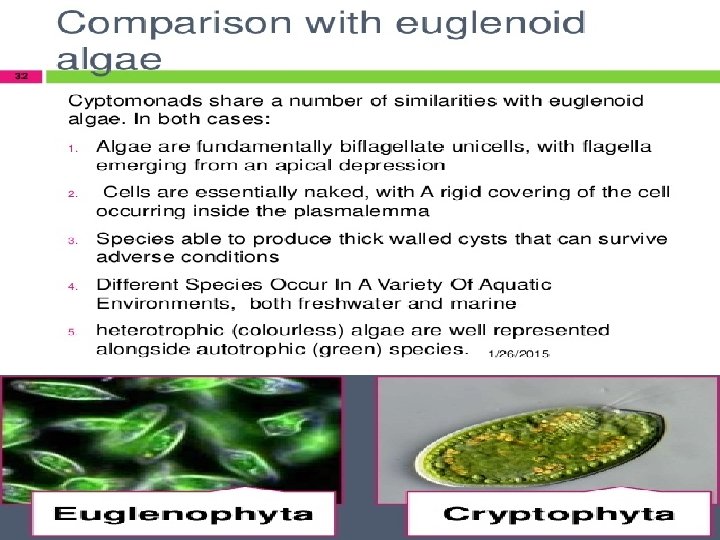 Comparison with euglenoid algae

32

Cyptomonads share a number of similarities with euglenoid algae. In both cases:

1. Algae are fundamentally biflagellate unicells, with flagella emerging from an apical depression

2. Cells are essentially naked, with A rigid covering of the cell occurring inside the plasmalemma

3. Species able to produce thick walled cysts that can survive adverse conditions

4. Different Species Occur In A Variety Of Aquatic Environments, both freshwater and marine

5. heterotrophic (colourless) algae are well represented alongside autotrophic (green) species.

1/26/2015

Euglenophyta

Cryptophyta